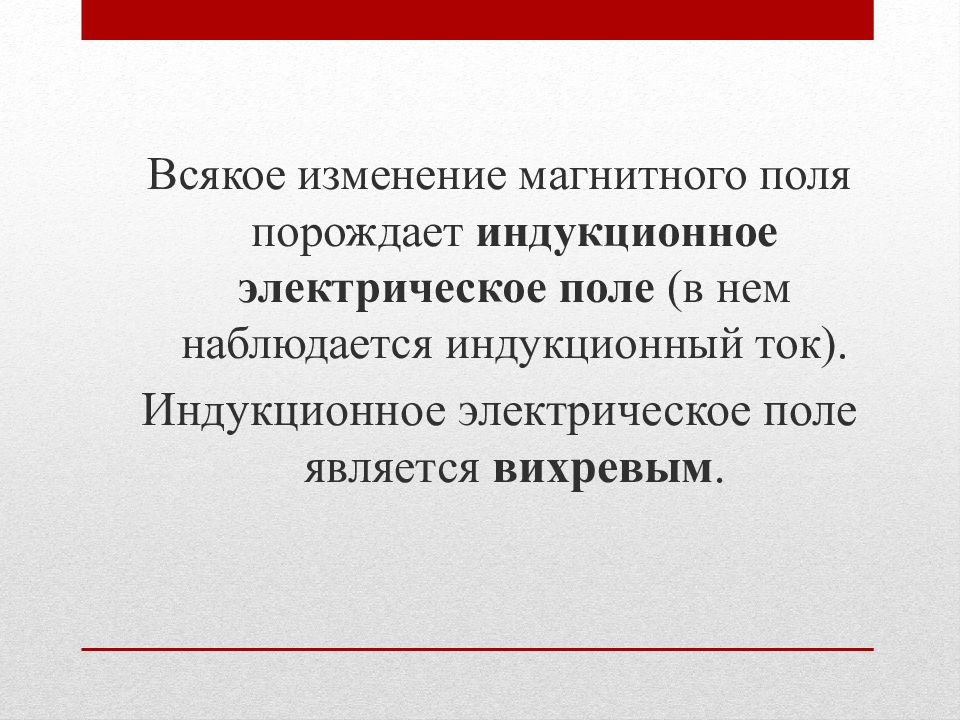 Всякое изменение магнитного поля порождает индукционное электрическое поле (в нем наблюдается индукционный ток).

Индукционное электрическое поле является вихревым.